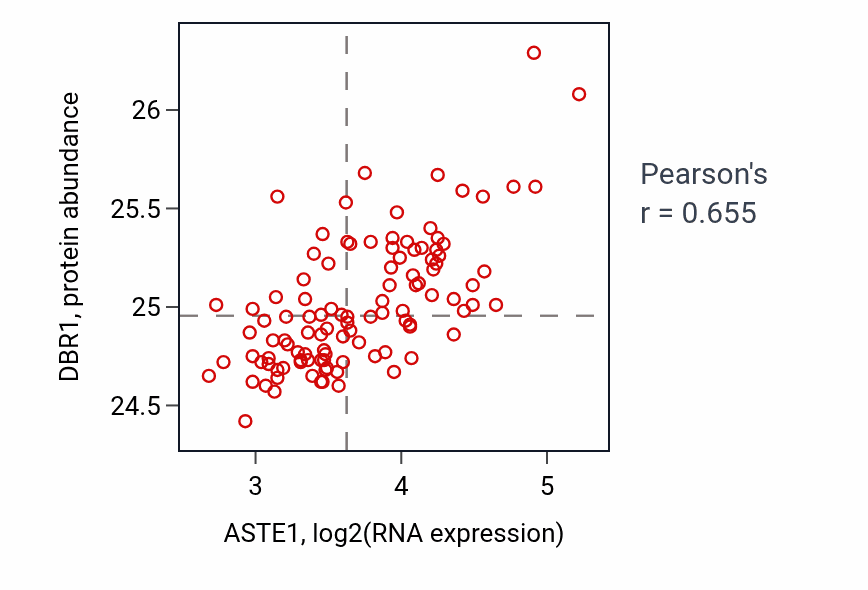 DBR1, protein abundance

26
25.5
25
24.5

3
4
5

ASTE1, log2(RNA expression)

Pearson's
r = 0.655